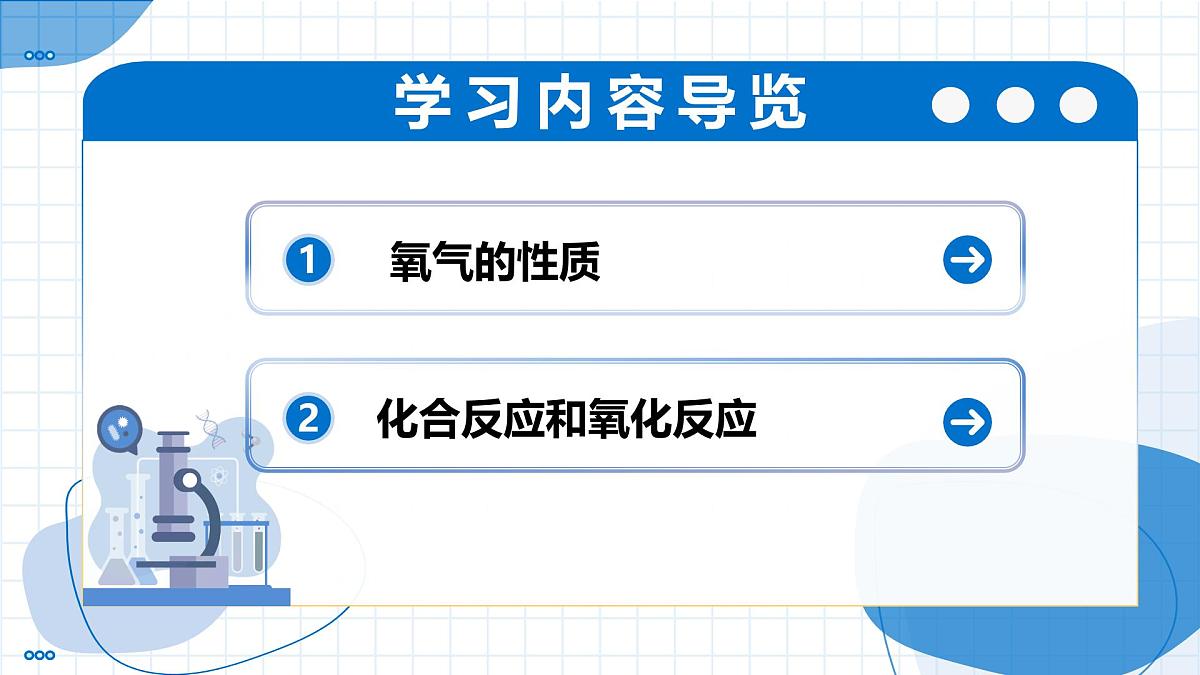 学习内容导览

1 氧气的性质

2 化合反应和氧化反应